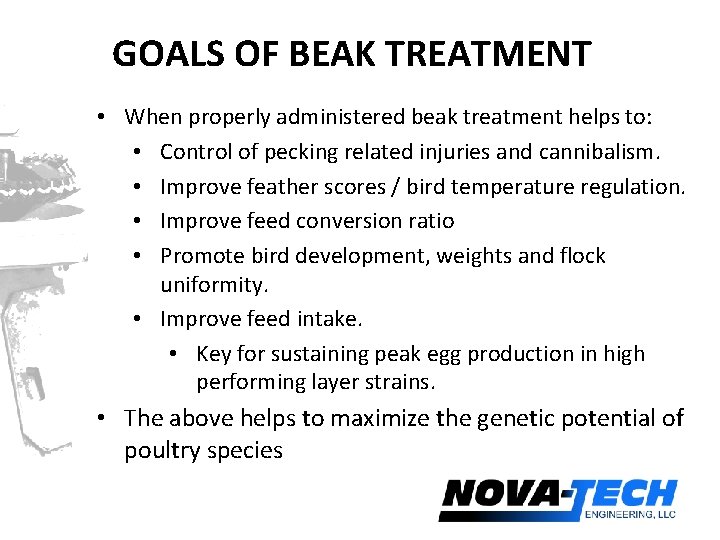 GOALS OF BEAK TREATMENT

• When properly administered beak treatment helps to:
  • Control of pecking related injuries and cannibalism.
  • Improve feather scores / bird temperature regulation.
  • Improve feed conversion ratio
  • Promote bird development, weights and flock uniformity.
  • Improve feed intake.
    • Key for sustaining peak egg production in high performing layer strains.
• The above helps to maximize the genetic potential of poultry species

NOVA-TECH
ENGINEERING, LLC